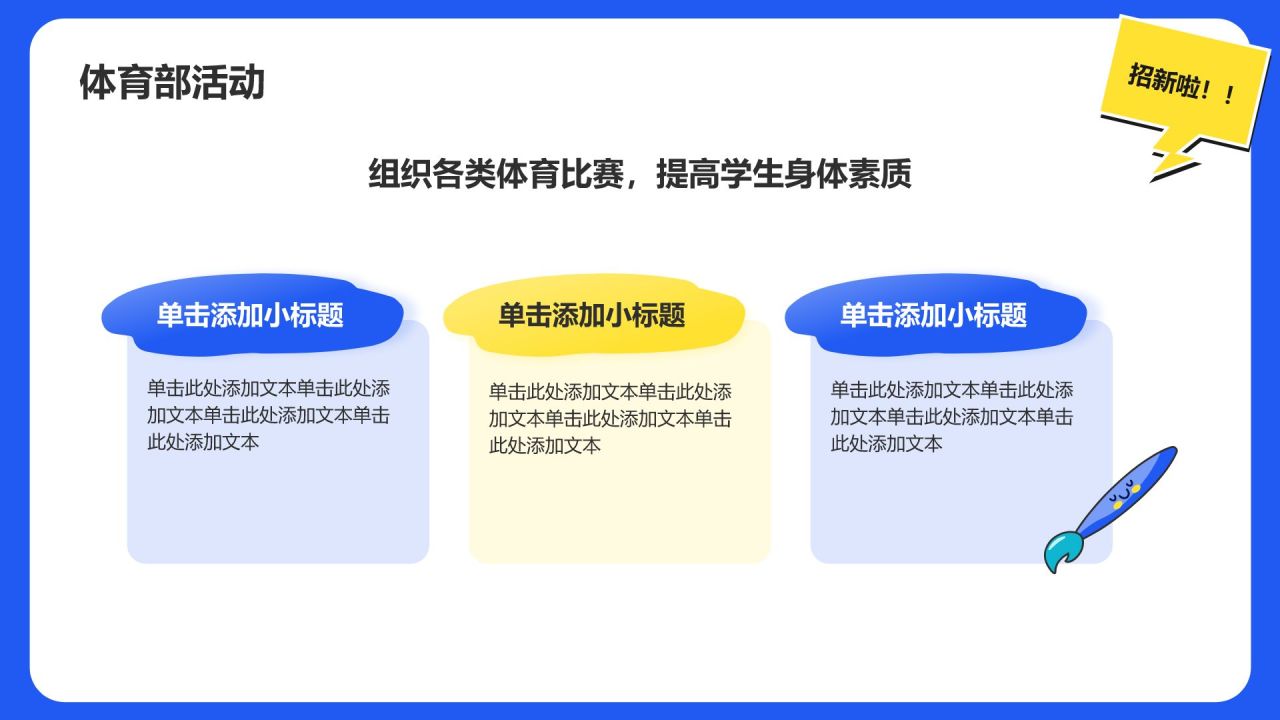 体育部活动

招新啦！！

组织各类体育比赛，提高学生身体素质

单击添加小标题

单击此处添加文本单击此处添加文本单击此处添加文本单击此处添加文本

单击添加小标题

单击此处添加文本单击此处添加文本单击此处添加文本单击此处添加文本

单击添加小标题

单击此处添加文本单击此处添加文本单击此处添加文本单击此处添加文本